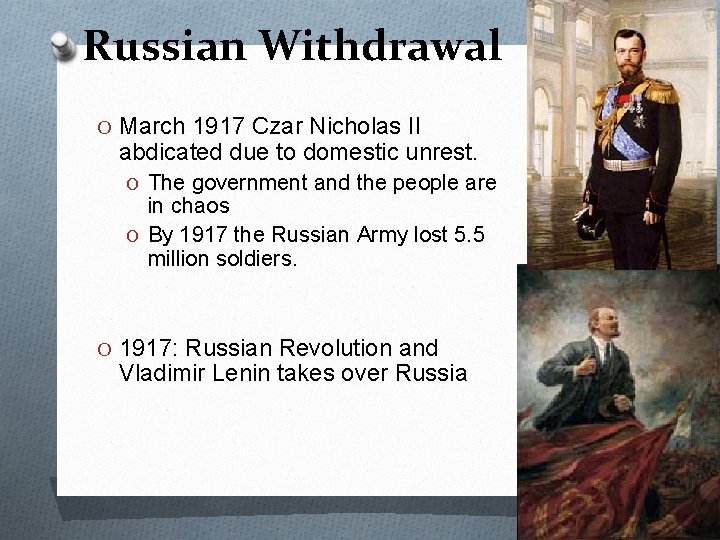 Russian Withdrawal

O March 1917 Czar Nicholas II abdicated due to domestic unrest.

O The government and the people are in chaos

O By 1917 the Russian Army lost 5.5 million soldiers.

O 1917: Russian Revolution and Vladimir Lenin takes over Russia